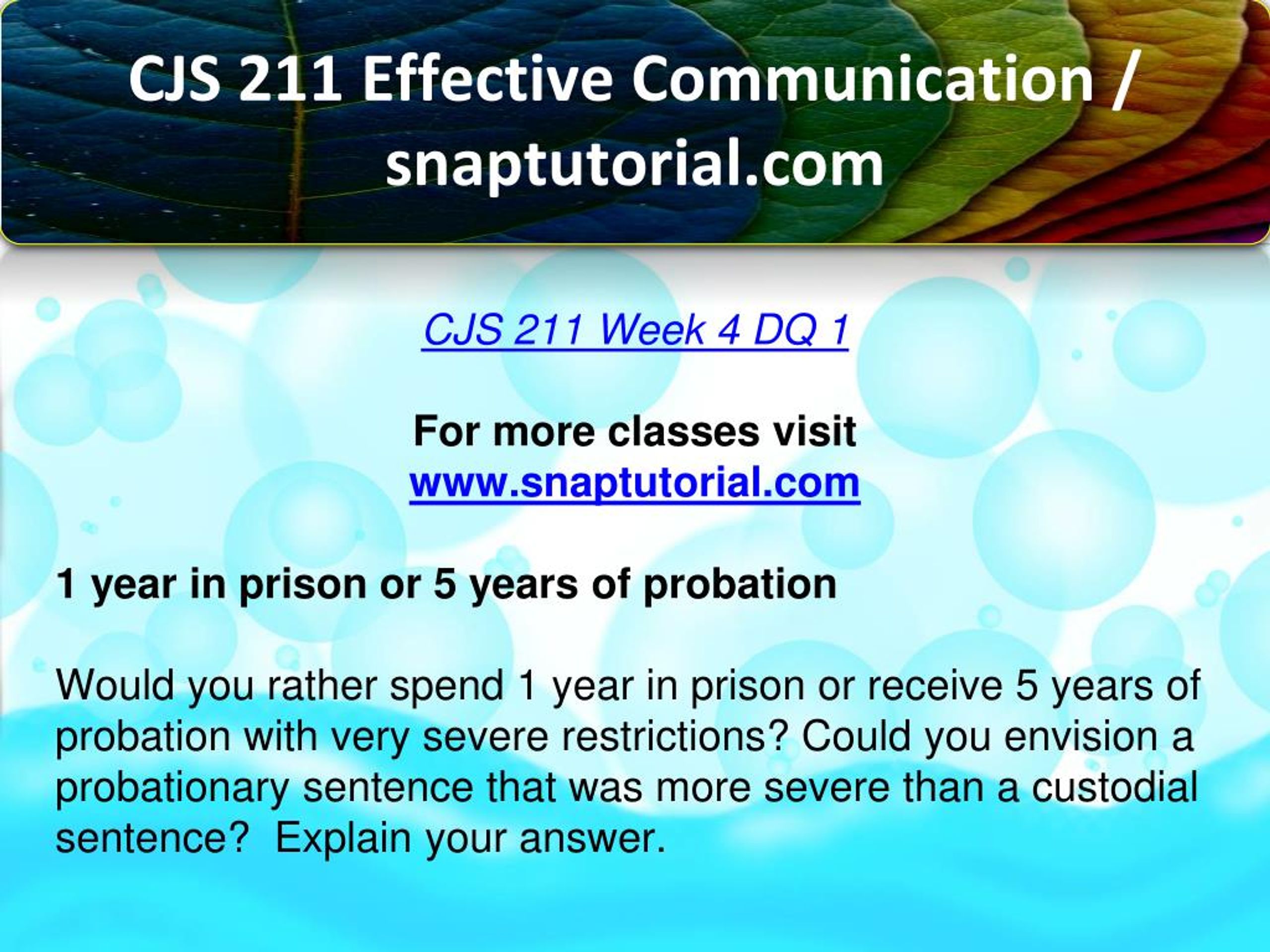 CJS 211 Effective Communication / snaptutorial.com

CJS 211 Week 4 DQ 1

For more classes visit
www.snaptutorial.com

1 year in prison or 5 years of probation

Would you rather spend 1 year in prison or receive 5 years of probation with very severe restrictions? Could you envision a probationary sentence that was more severe than a custodial sentence?  Explain your answer.